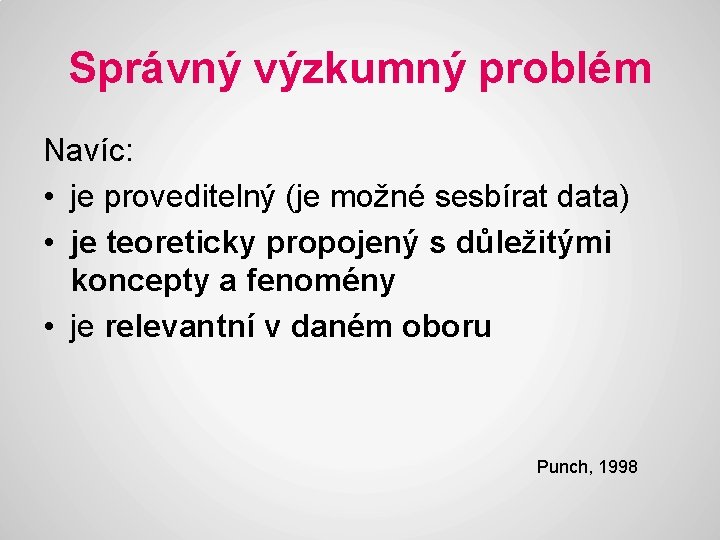 Správný výzkumný problém

Navíc:

• je proveditelný (je možné sesbírat data)
• je teoreticky propojený s důležitými koncepty a fenomény
• je relevantní v daném oboru

Punch, 1998